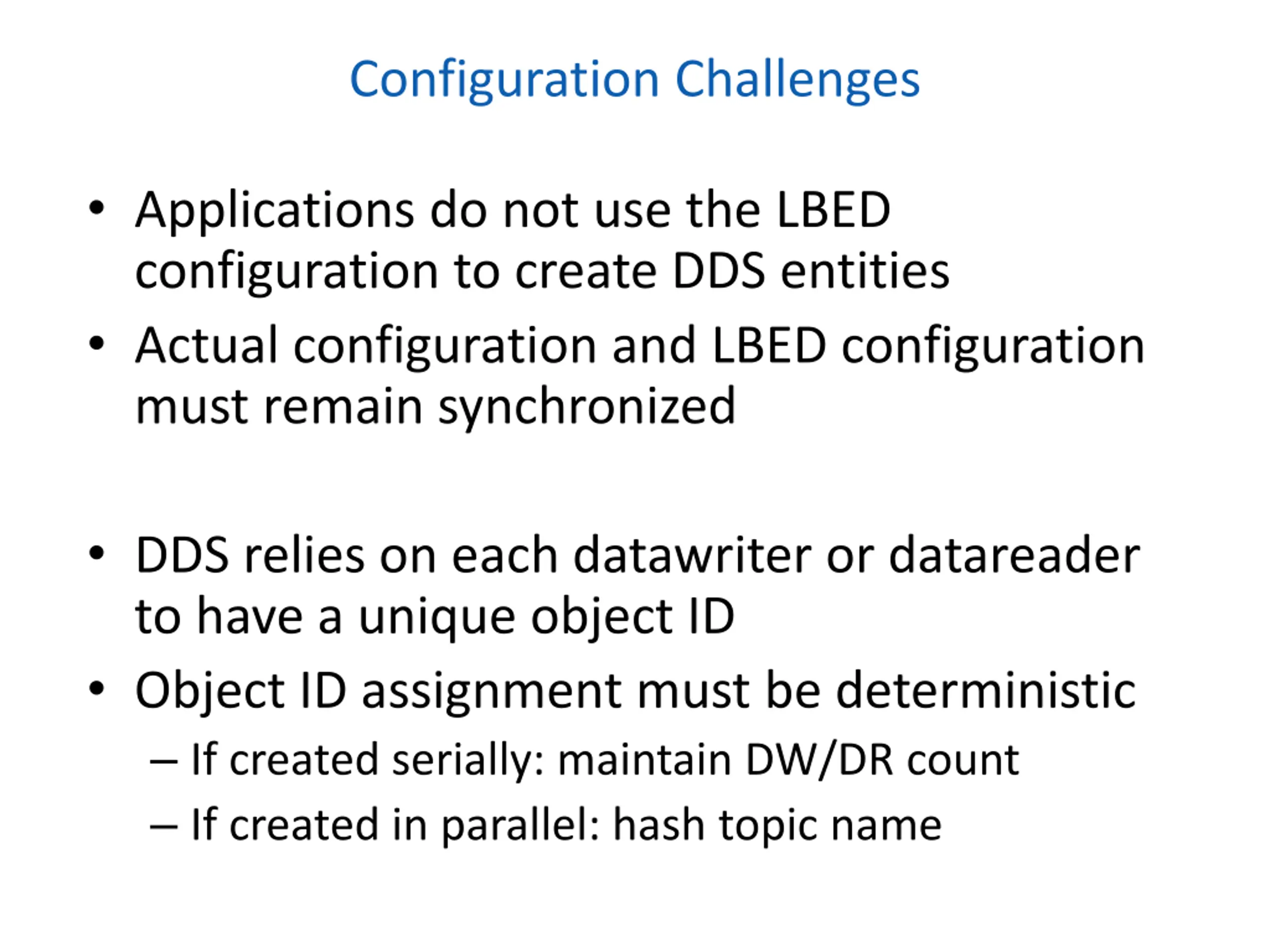 Configuration Challenges

• Applications do not use the LBED configuration to create DDS entities
• Actual configuration and LBED configuration must remain synchronized

• DDS relies on each datawriter or datareader to have a unique object ID
• Object ID assignment must be deterministic
– If created serially: maintain DW/DR count
– If created in parallel: hash topic name